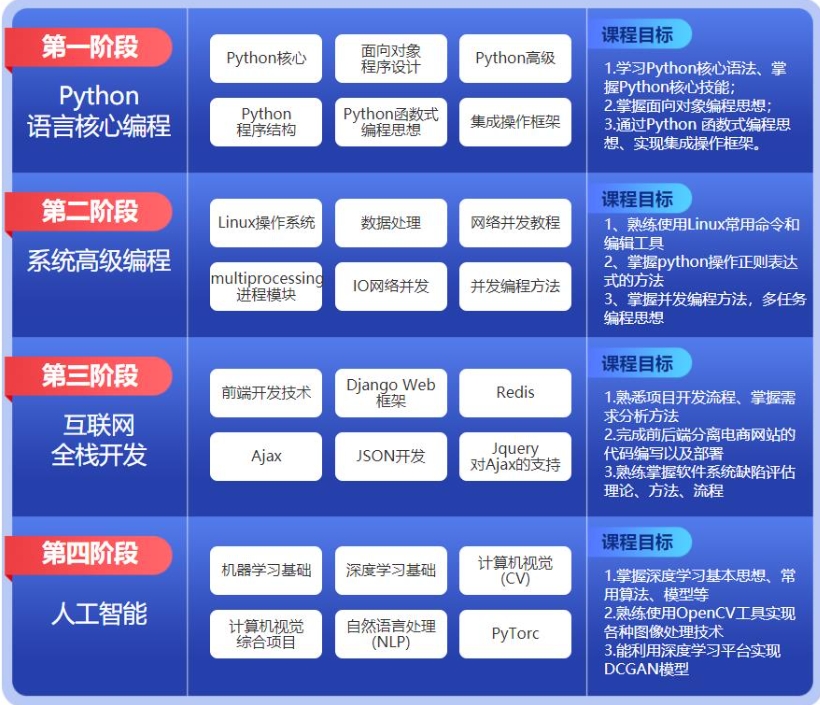 第一阶段

Python
语言核心编程

Python核心

面向对象
程序设计

Python高级

Python
程序结构

Python函数式
编程思想

集成操作框架

课程目标

1.学习Python核心语法、掌握Python核心技能；
2.掌握面向对象编程思想；
3.通过Python 函数式编程思想、实现集成操作框架。

第二阶段

系统高级编程

Linux操作系统

数据处理

网络并发教程

multiprocessing
进程模块

IO网络并发

并发编程方法

课程目标

1、熟练使用Linux常用命令和编辑工具
2、掌握python操作正则表达式的方法
3、掌握并发编程方法，多任务编程思想

第三阶段

互联网
全栈开发

前端开发技术

Django Web
框架

Redis

Ajax

JSON开发

Jquery
对Ajax的支持

课程目标

1.熟悉项目开发流程、掌握需求分析方法
2.完成前后端分离电商网站的代码编写以及部署
3.熟练掌握软件系统缺陷评估理论、方法、流程

第四阶段

人工智能

机器学习基础

深度学习基础

计算机视觉
(CV)

计算机视觉
综合项目

自然语言处理
(NLP)

PyTorc

课程目标

1.掌握深度学习基本思想、常用算法、模型等
2.熟练使用OpenCV工具实现各种图像处理技术
3.能利用深度学习平台实现DCGAN模型